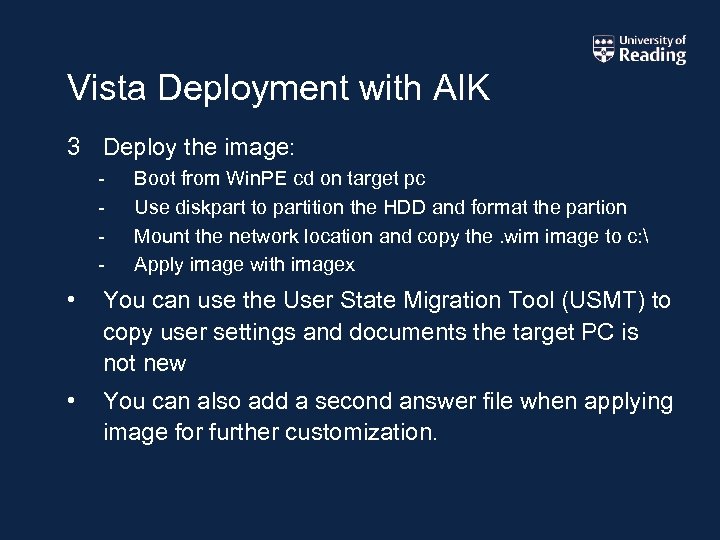 University of Reading

Vista Deployment with AIK

3 Deploy the image:

- Boot from WinPE cd on target pc
- Use diskpart to partition the HDD and format the partion
- Mount the network location and copy the .wim image to c:\
- Apply image with imagex

• You can use the User State Migration Tool (USMT) to copy user settings and documents the target PC is not new

• You can also add a second answer file when applying image for further customization.